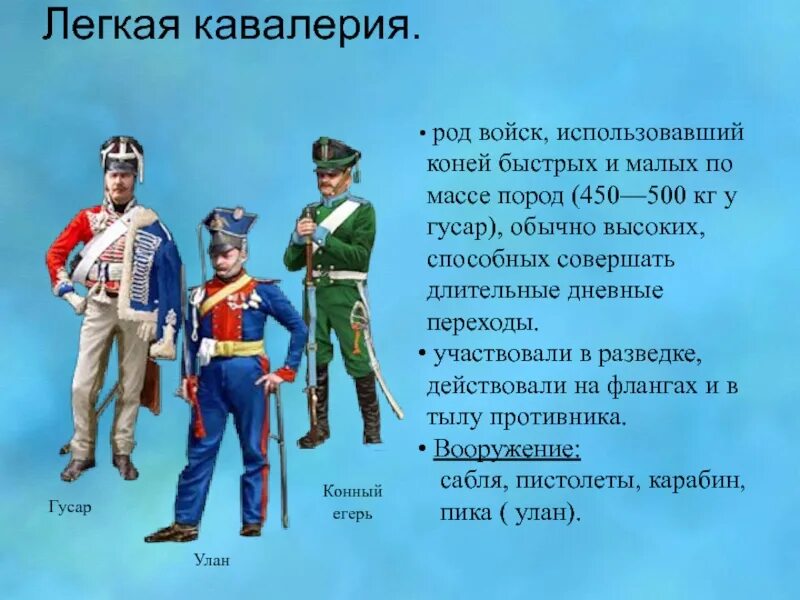 Легкая кавалерия.

• род войск, использовавший коней быстрых и малых по массе пород (450—500 кг у гусар), обычно высоких, способных совершать длительные дневные переходы.

• участвовали в разведке, действовали на флангах и в тылу противника.

• Вооружение:
сабля, пистолеты, карабин, пика ( улан).

Гусар

Улан

Конный егерь